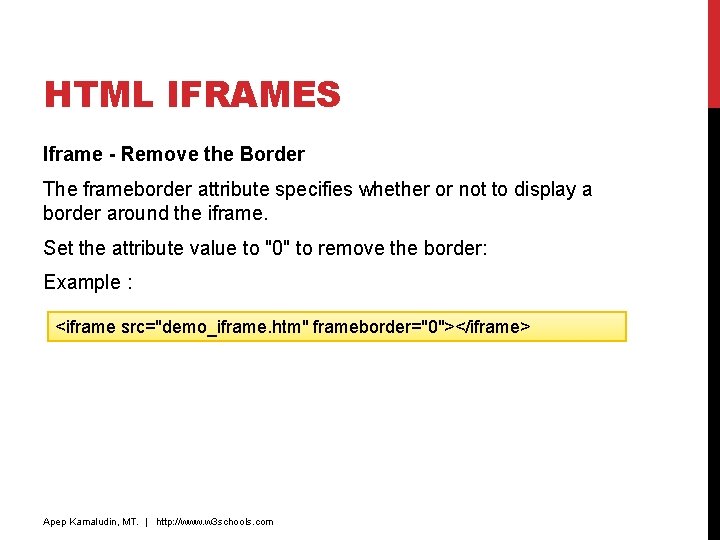 HTML IFRAMES

Iframe - Remove the Border

The frameborder attribute specifies whether or not to display a border around the iframe.

Set the attribute value to "0" to remove the border:

Example :

<iframe src="demo_iframe.htm" frameborder="0"></iframe>

Apep Kamaludin, MT. | http://www.w3schools.com